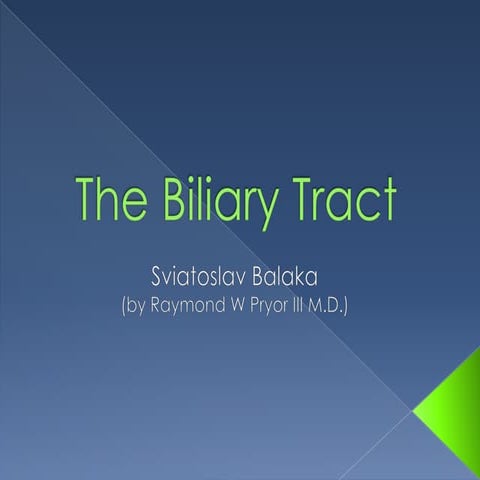 The Biliary Tract

Sviatoslav Balaka
(by Raymond W Pryor III M.D.)